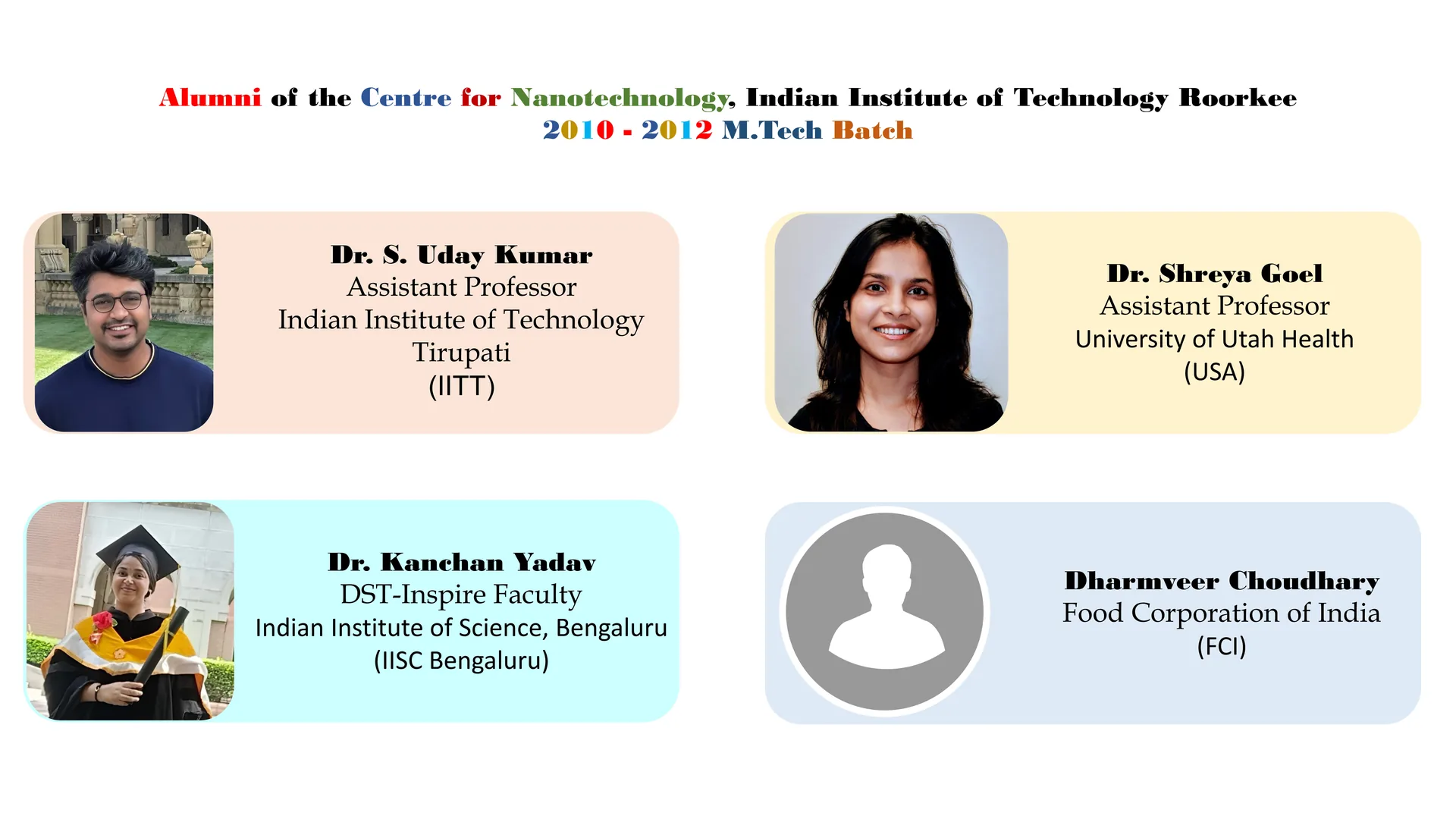 Alumni of the Centre for Nanotechnology, Indian Institute of Technology Roorkee
2010 - 2012 M.Tech Batch

Dr. S. Uday Kumar
Assistant Professor
Indian Institute of Technology Tirupati
(IITT)

Dr. Shreya Goel
Assistant Professor
University of Utah Health
(USA)

Dr. Kanchan Yadav
DST-Inspire Faculty
Indian Institute of Science, Bengaluru
(IISC Bengaluru)

Dharmveer Choudhary
Food Corporation of India
(FCI)